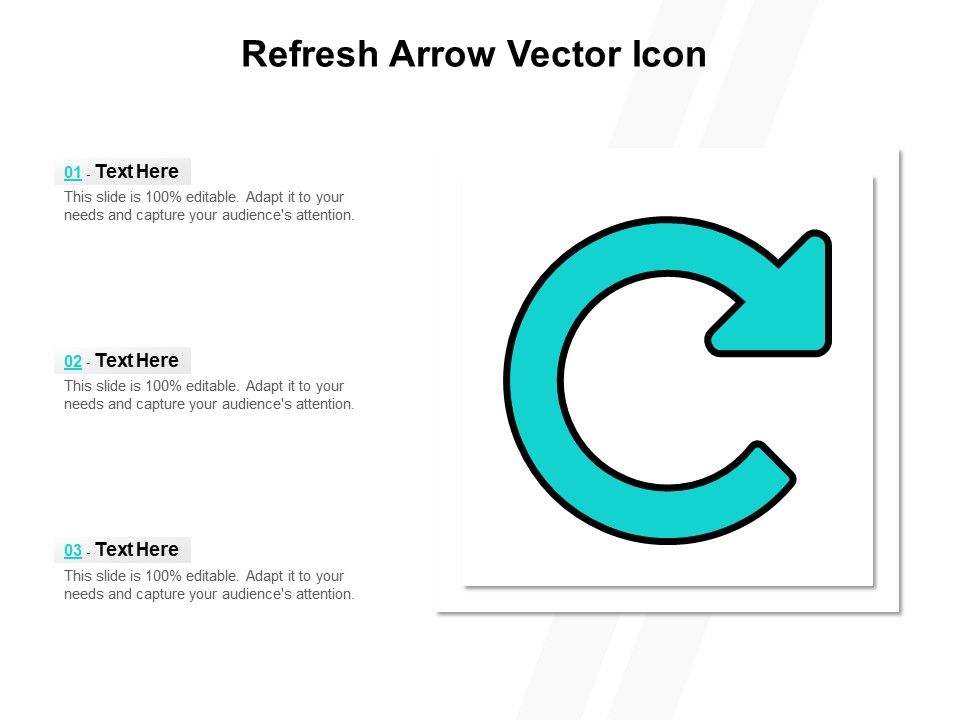 Refresh Arrow Vector Icon

01 - Text Here
This slide is 100% editable. Adapt it to your needs and capture your audience's attention.

02 - Text Here
This slide is 100% editable. Adapt it to your needs and capture your audience's attention.

03 - Text Here
This slide is 100% editable. Adapt it to your needs and capture your audience's attention.